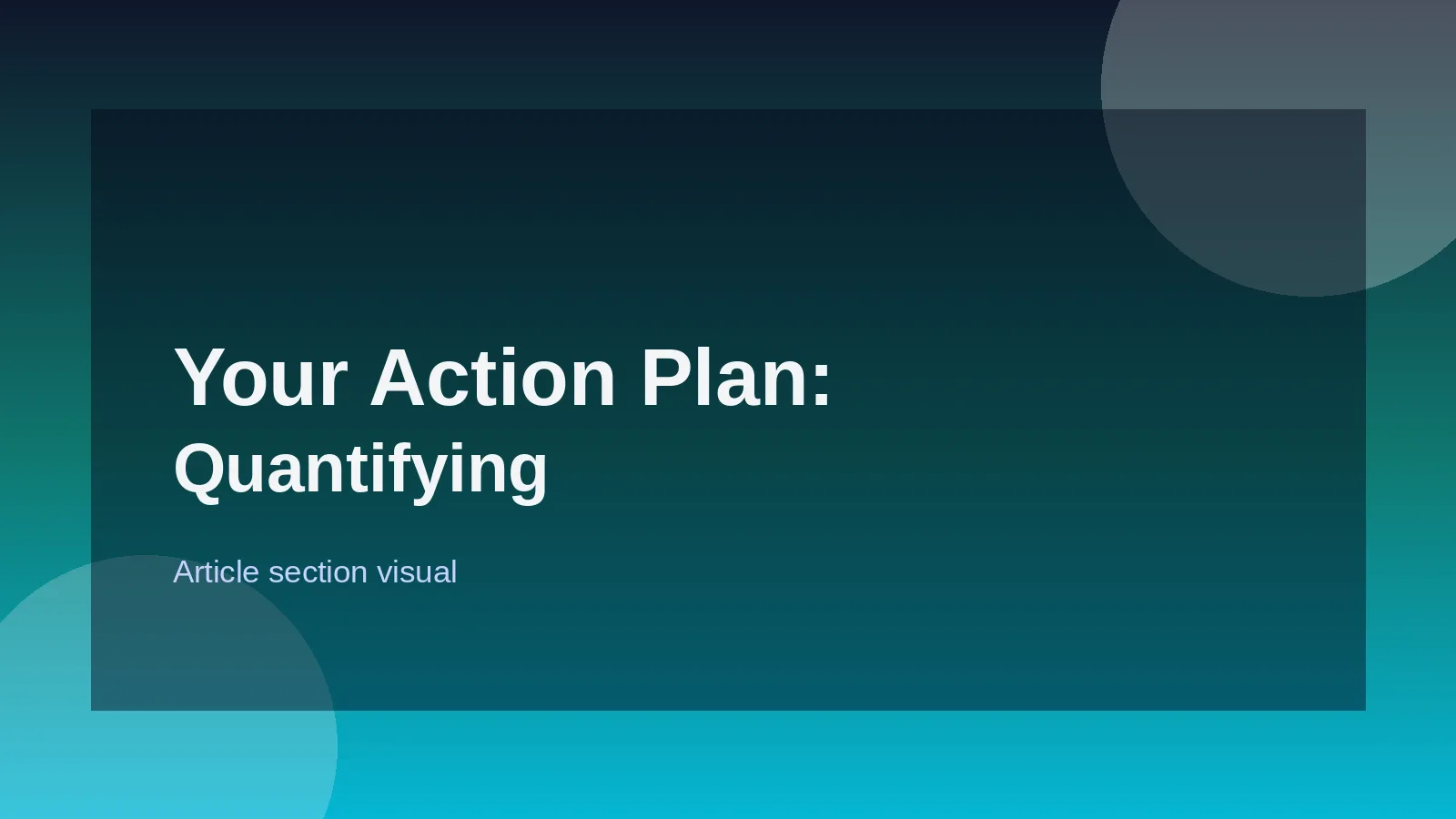 Your Action Plan:
Quantifying

Article section visual